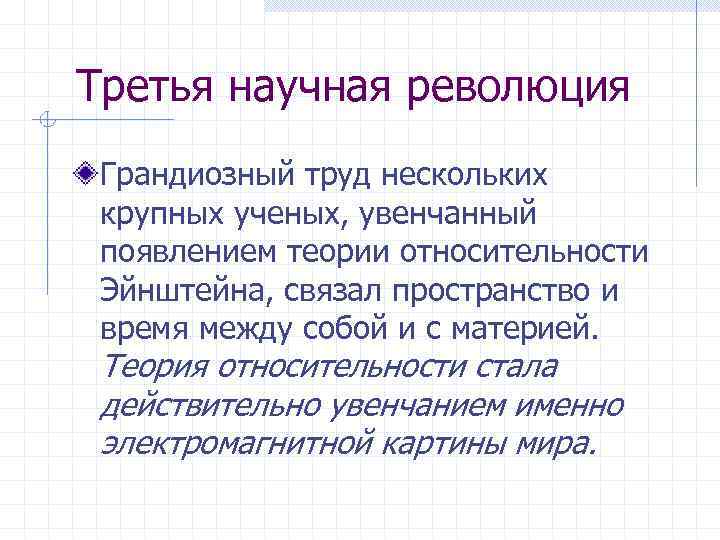 Третья научная революция

Грандиозный труд нескольких крупных ученых, увенчанный появлением теории относительности Эйнштейна, связал пространство и время между собой и с материей. Теория относительности стала действительно увенчанием именно электромагнитной картины мира.